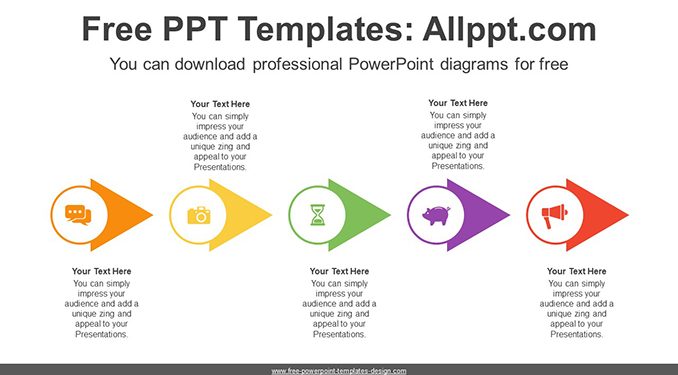 Free PPT Templates: Allppt.com

You can download professional PowerPoint diagrams for free

Your Text Here
You can simply impress your audience and add a unique zing and appeal to your Presentations.

Your Text Here
You can simply impress your audience and add a unique zing and appeal to your Presentations.

Your Text Here
You can simply impress your audience and add a unique zing and appeal to your Presentations.

Your Text Here
You can simply impress your audience and add a unique zing and appeal to your Presentations.

Your Text Here
You can simply impress your audience and add a unique zing and appeal to your Presentations.

www.free-powerpoint-templates-design.com